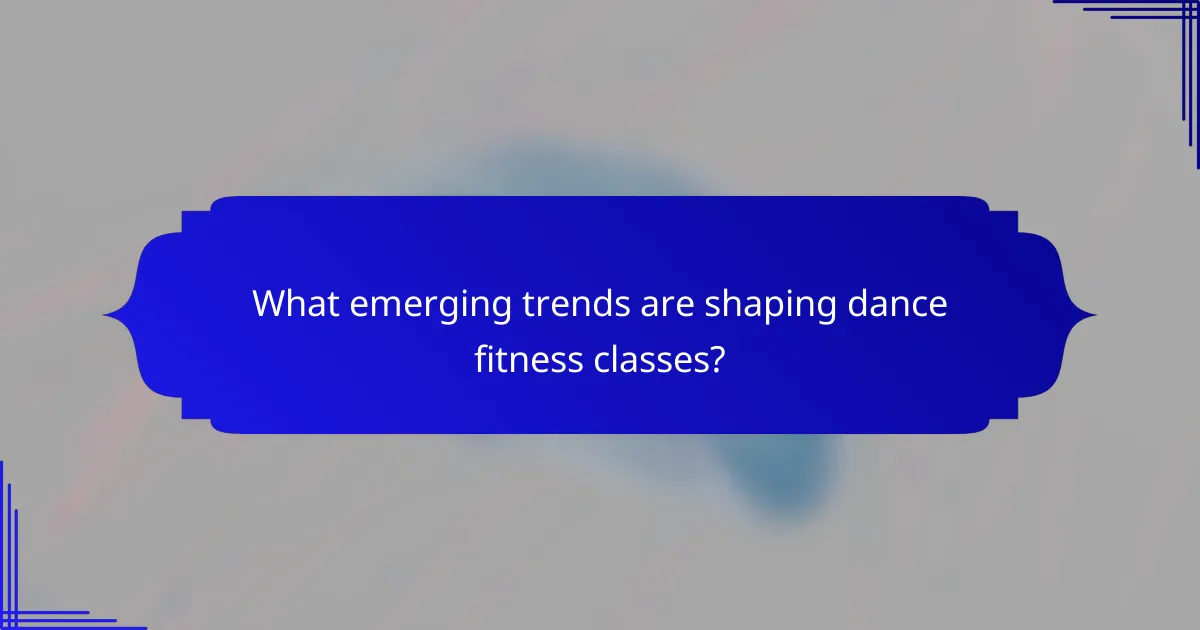 What emerging trends are shaping dance fitness classes?